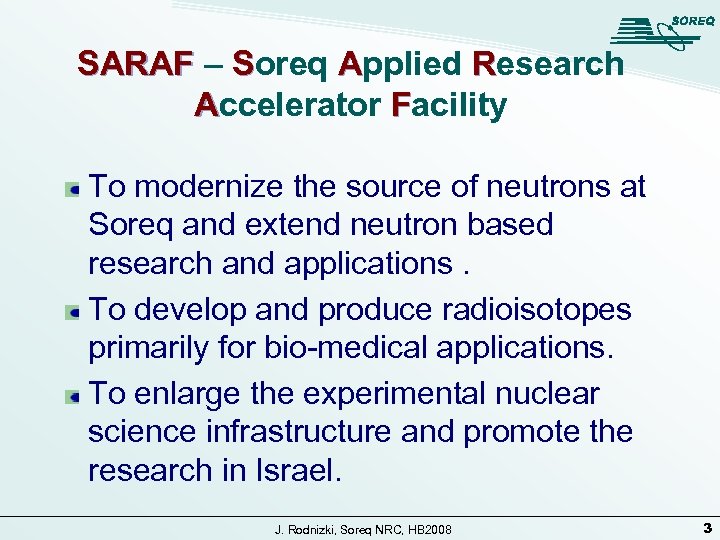 SOREQ

SARAF – Soreq Applied Research Accelerator Facility

To modernize the source of neutrons at Soreq and extend neutron based research and applications .

To develop and produce radioisotopes primarily for bio-medical applications.

To enlarge the experimental nuclear science infrastructure and promote the research in Israel.

J. Rodnizki, Soreq NRC, HB2008

3